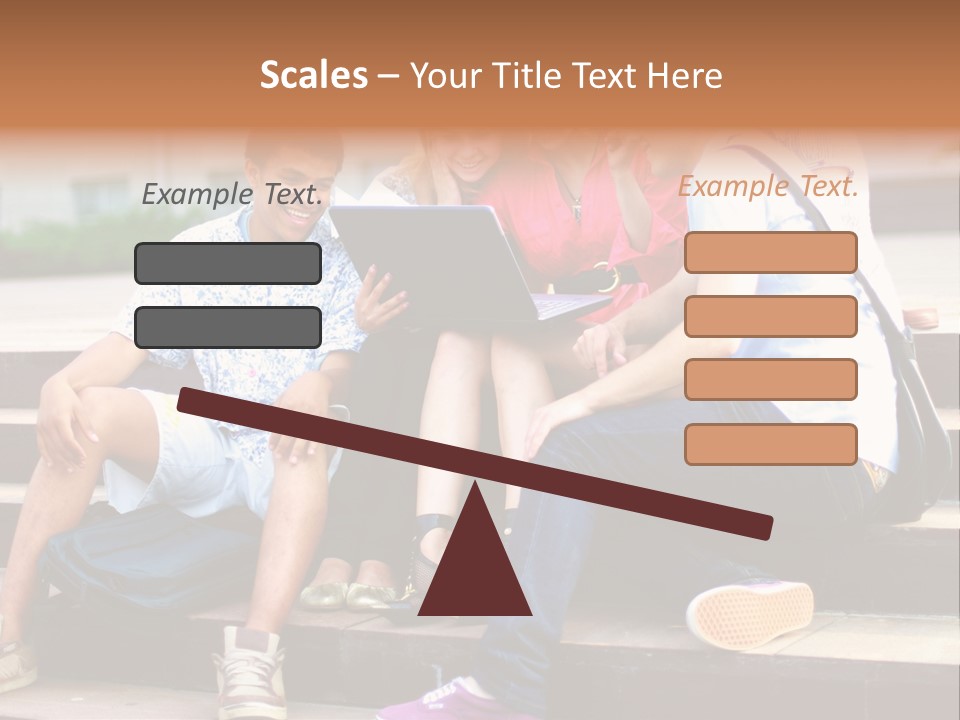 Scales – Your Title Text Here

Example Text.

Example Text.